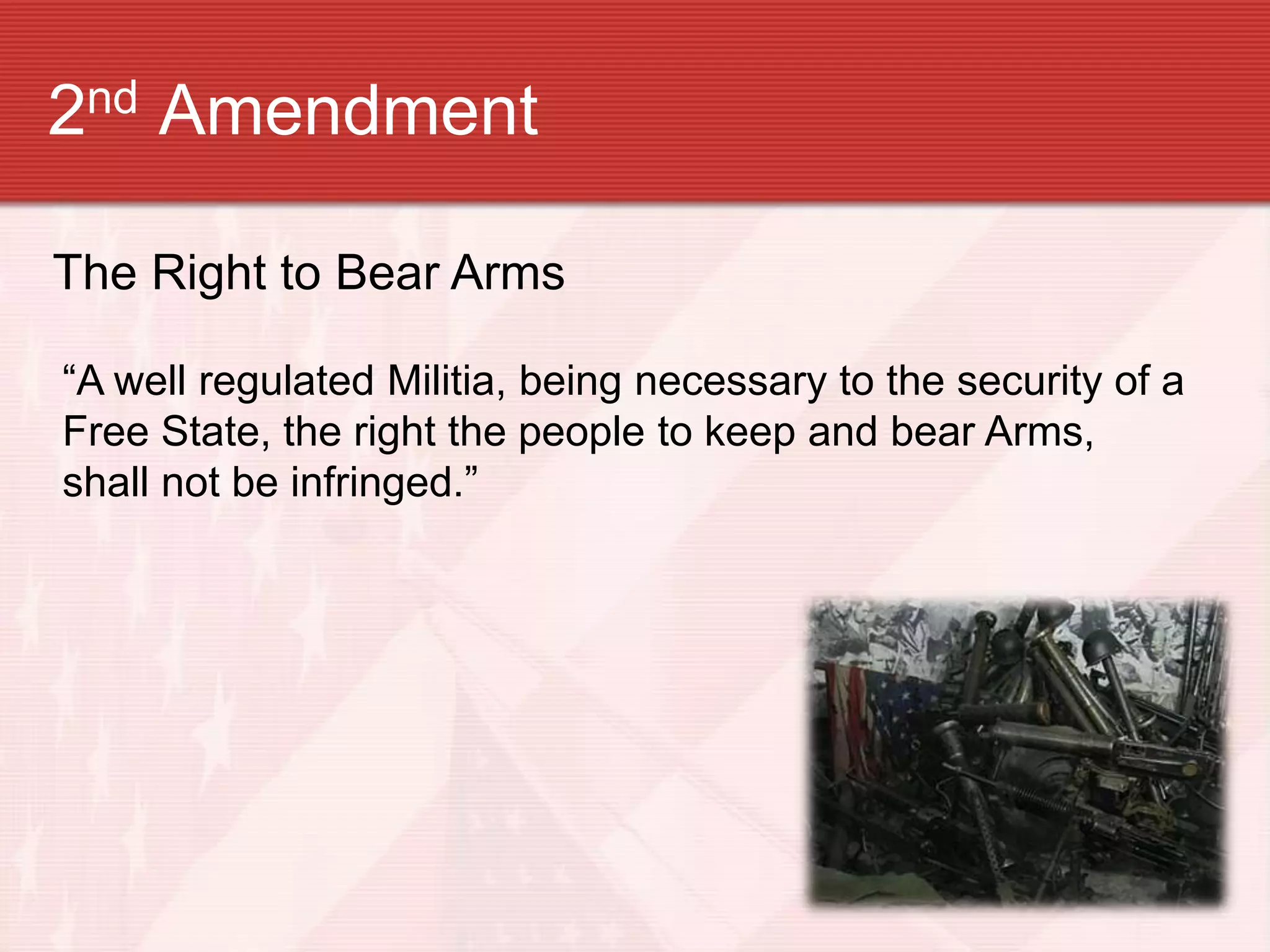 2nd Amendment

The Right to Bear Arms

“A well regulated Militia, being necessary to the security of a Free State, the right the people to keep and bear Arms, shall not be infringed.”